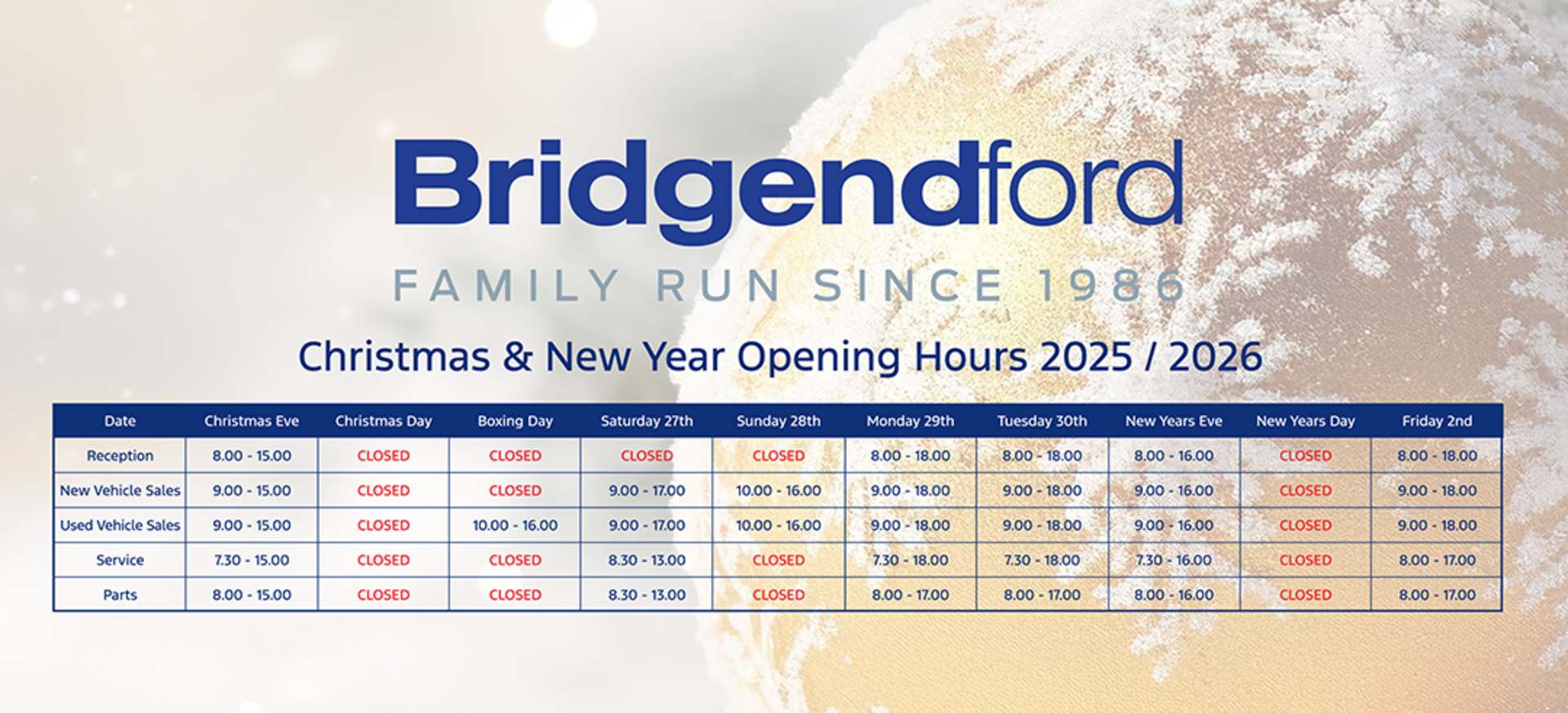 Bridgendford

FAMILY RUN SINCE 1986

Christmas & New Year Opening Hours 2025 / 2026

| Date | Christmas Eve | Christmas Day | Boxing Day | Saturday 27th | Sunday 28th | Monday 29th | Tuesday 30th | New Years Eve | New Years Day | Friday 2nd |
|---|---|---|---|---|---|---|---|---|---|---|
| Reception | 8.00 - 15.00 | CLOSED | CLOSED | CLOSED | CLOSED | 8.00 - 18.00 | 8.00 - 18.00 | 8.00 - 16.00 | CLOSED | 8.00 - 18.00 |
| New Vehicle Sales | 9.00 - 15.00 | CLOSED | CLOSED | 9.00 - 17.00 | 10.00 - 16.00 | 9.00 - 18.00 | 9.00 - 18.00 | 9.00 - 16.00 | CLOSED | 9.00 - 18.00 |
| Used Vehicle Sales | 9.00 - 15.00 | CLOSED | 10.00 - 16.00 | 9.00 - 17.00 | 10.00 - 16.00 | 9.00 - 18.00 | 9.00 - 18.00 | 9.00 - 16.00 | CLOSED | 9.00 - 18.00 |
| Service | 7.30 - 15.00 | CLOSED | CLOSED | 8.30 - 13.00 | CLOSED | 7.30 - 18.00 | 7.30 - 18.00 | 7.30 - 16.00 | CLOSED | 8.00 - 17.00 |
| Parts | 8.00 - 15.00 | CLOSED | CLOSED | 8.30 - 13.00 | CLOSED | 8.00 - 17.00 | 8.00 - 17.00 | 8.00 - 16.00 | CLOSED | 8.00 - 17.00 |